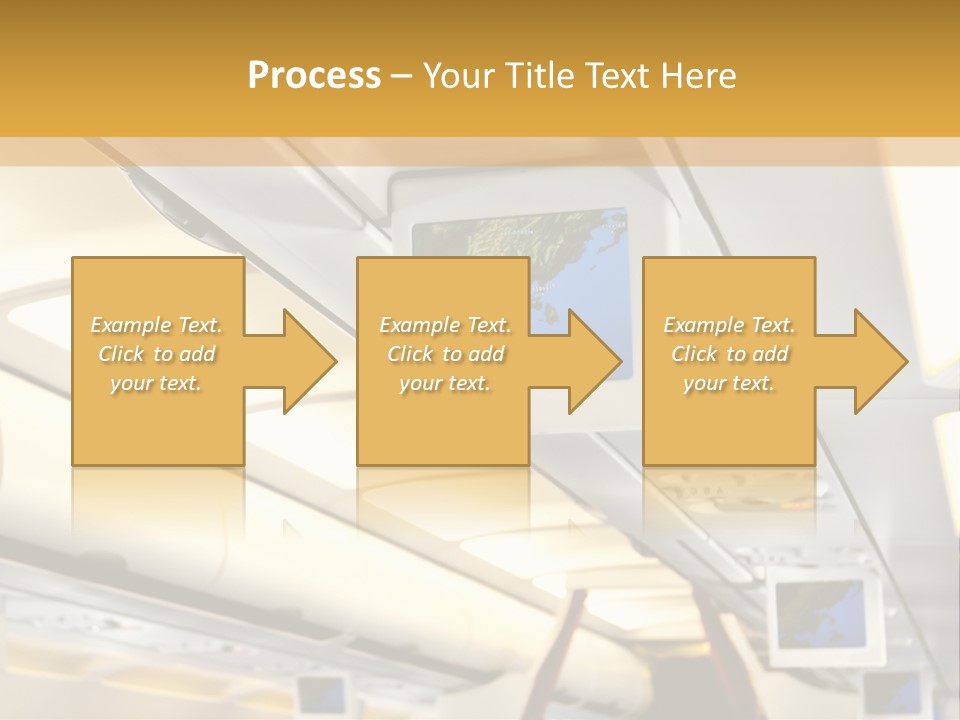 Process – Your Title Text Here

Example Text. Click to add your text.

Example Text. Click to add your text.

Example Text. Click to add your text.